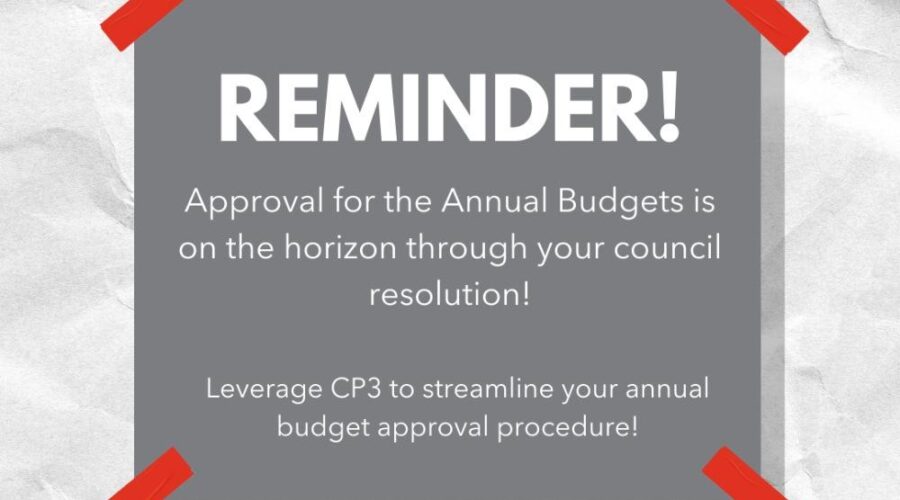 REMINDER!

Approval for the Annual Budgets is on the horizon through your council resolution!

Leverage CP3 to streamline your annual budget approval procedure!